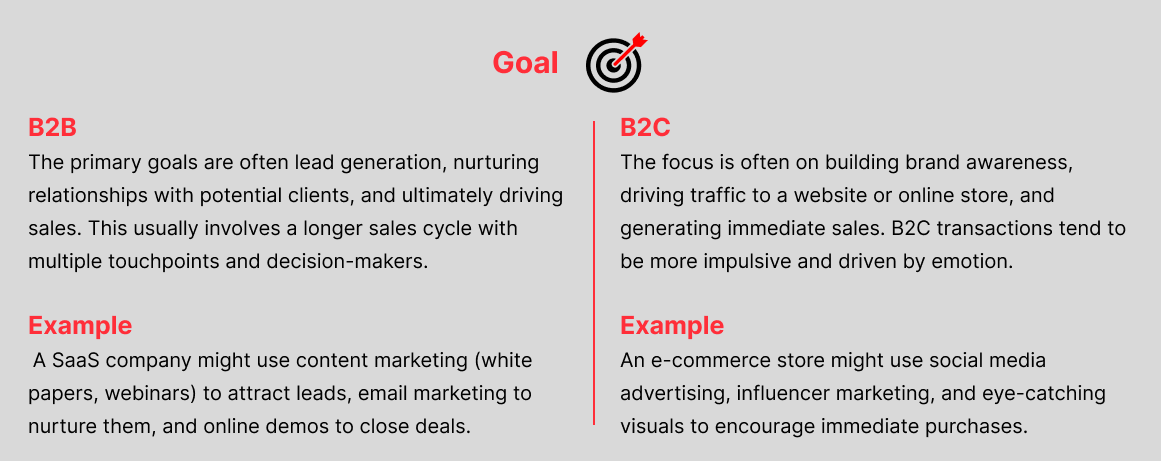 Goal

B2B
The primary goals are often lead generation, nurturing relationships with potential clients, and ultimately driving sales. This usually involves a longer sales cycle with multiple touchpoints and decision-makers.

Example
A SaaS company might use content marketing (white papers, webinars) to attract leads, email marketing to nurture them, and online demos to close deals.

B2C
The focus is often on building brand awareness, driving traffic to a website or online store, and generating immediate sales. B2C transactions tend to be more impulsive and driven by emotion.

Example
An e-commerce store might use social media advertising, influencer marketing, and eye-catching visuals to encourage immediate purchases.